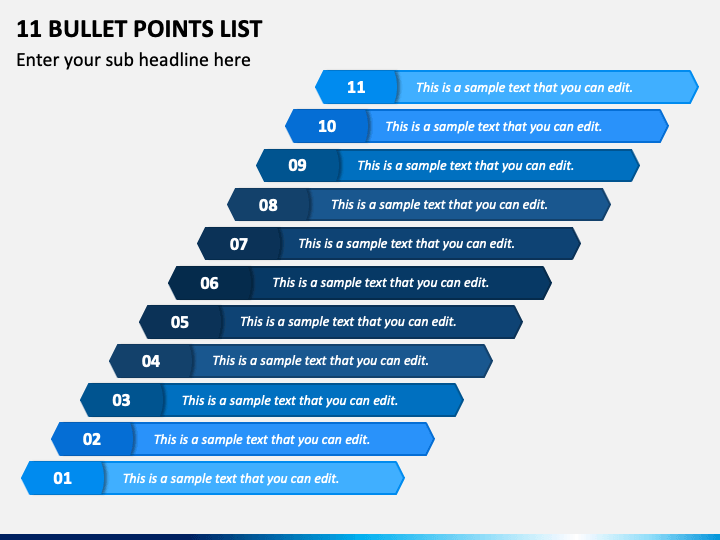 11 BULLET POINTS LIST
Enter your sub headline here

11 This is a sample text that you can edit.

10 This is a sample text that you can edit.

09 This is a sample text that you can edit.

08 This is a sample text that you can edit.

07 This is a sample text that you can edit.

06 This is a sample text that you can edit.

05 This is a sample text that you can edit.

04 This is a sample text that you can edit.

03 This is a sample text that you can edit.

02 This is a sample text that you can edit.

01 This is a sample text that you can edit.